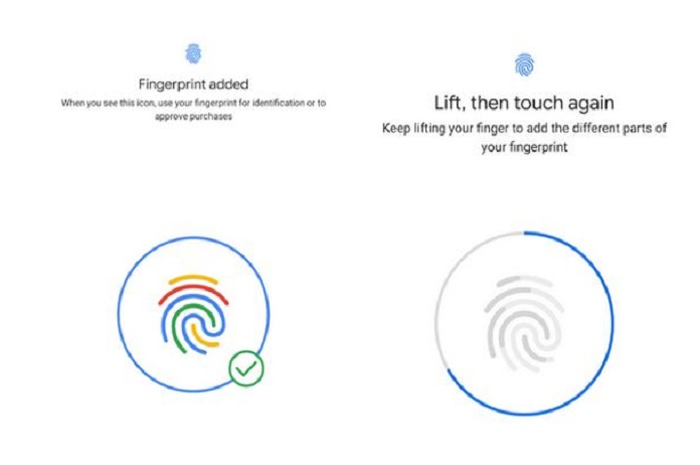 Fingerprint added

When you see this icon, use your fingerprint for identification or to approve purchases

Lift, then touch again

Keep lifting your finger to add the different parts of your fingerprint